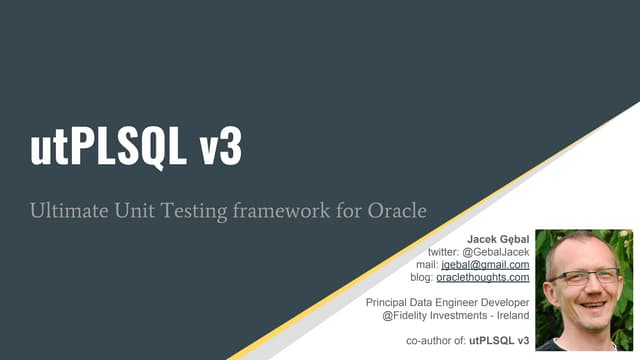 utPLSQL v3

Ultimate Unit Testing framework for Oracle

Jacek Gębal
twitter: @GebalJacek
mail: jgebal@gmail.com
blog: oraclethoughts.com

Principal Data Engineer Developer
@Fidelity Investments - Ireland

co-author of: utPLSQL v3